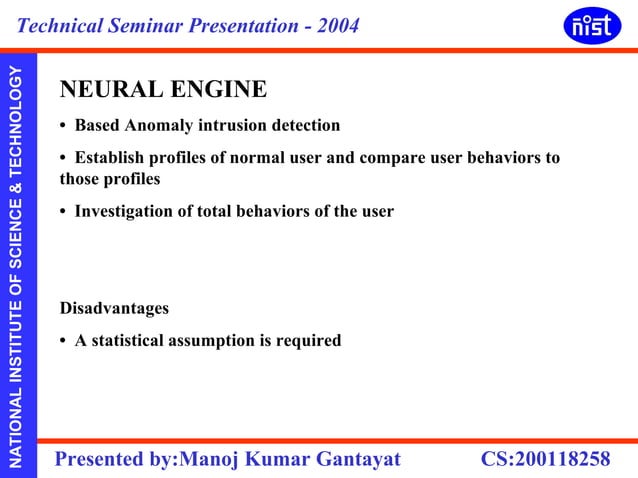 Technical Seminar Presentation - 2004

nist

NATIONAL INSTITUTE OF SCIENCE & TECHNOLOGY

NEURAL ENGINE

• Based Anomaly intrusion detection

• Establish profiles of normal user and compare user behaviors to those profiles

• Investigation of total behaviors of the user

Disadvantages

• A statistical assumption is required

Presented by:Manoj Kumar Gantayat

CS:200118258